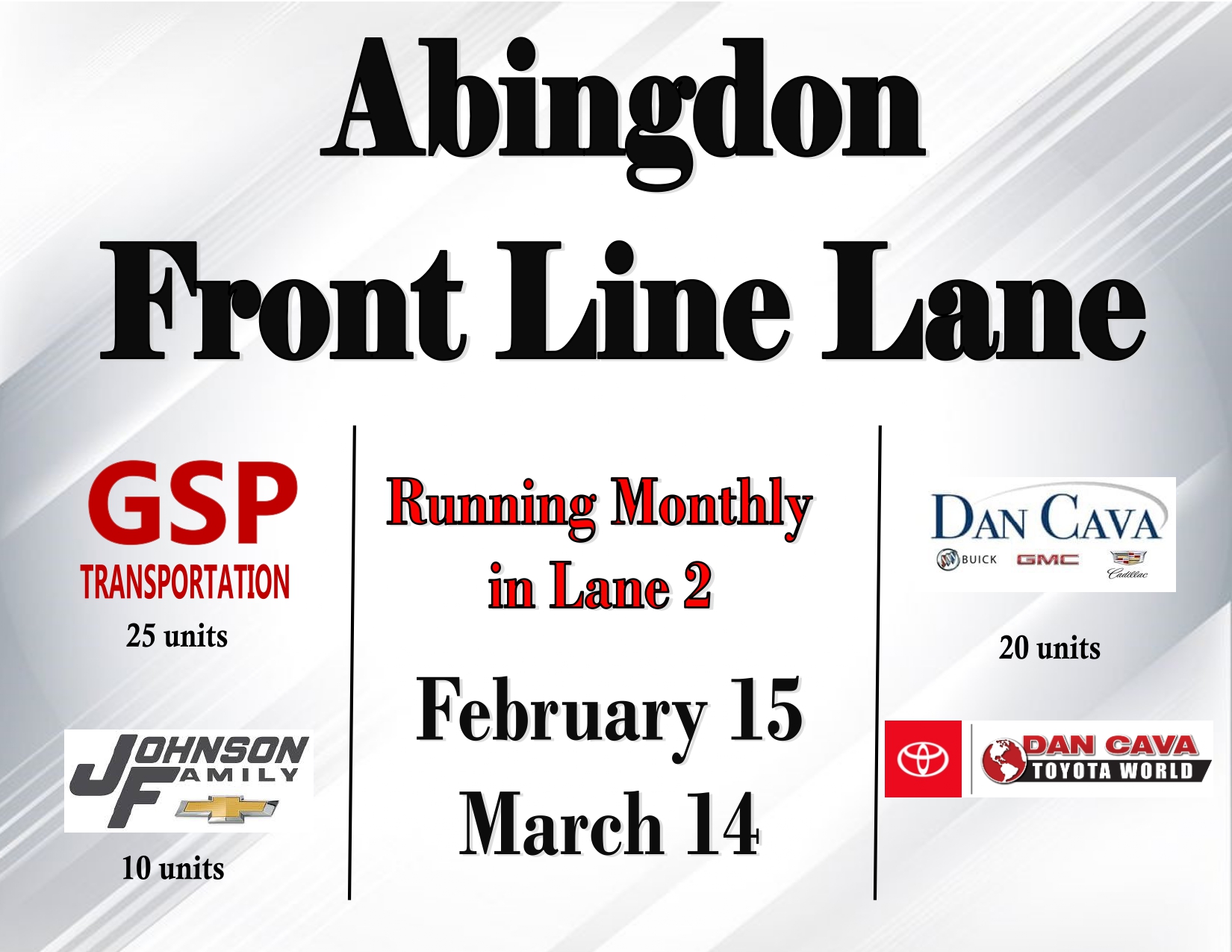 Abingdon
Front Line Lane

GSP
TRANSPORTATION
25 units

JOHNSON
FAMILY
10 units

Running Monthly
in Lane 2

February 15
March 14

DAN CAVA
BUICK GMC Cadillac
20 units

DAN CAVA
TOYOTA WORLD